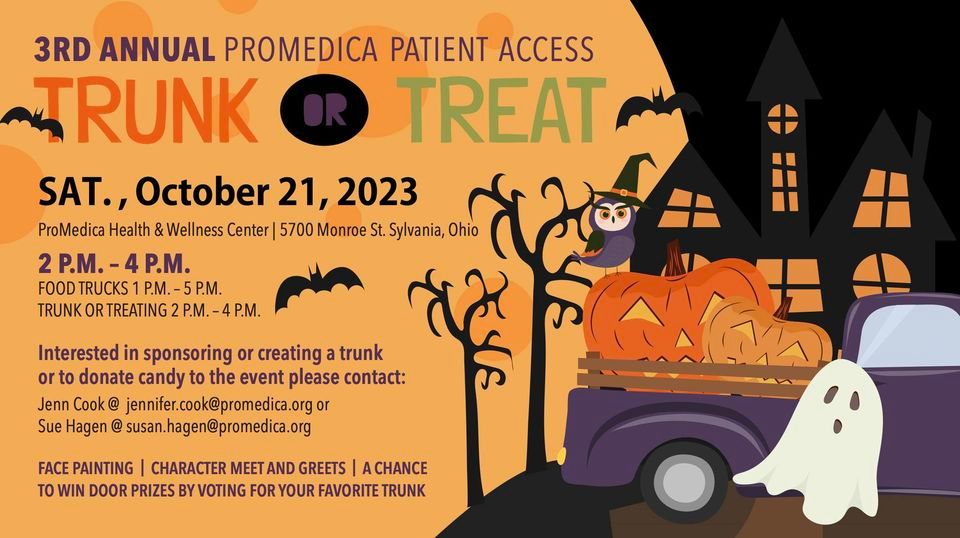 3RD ANNUAL PROMEDICA PATIENT ACCESS
TRUNK OR TREAT

SAT. , October 21, 2023
ProMedica Health & Wellness Center | 5700 Monroe St. Sylvania, Ohio

2 P.M. – 4 P.M.
FOOD TRUCKS 1 P.M. – 5 P.M.
TRUNK OR TREATING 2 P.M. – 4 P.M.

Interested in sponsoring or creating a trunk or to donate candy to the event please contact:
Jenn Cook @ jennifer.cook@promedica.org or
Sue Hagen @ susan.hagen@promedica.org

FACE PAINTING | CHARACTER MEET AND GREETS | A CHANCE TO WIN DOOR PRIZES BY VOTING FOR YOUR FAVORITE TRUNK